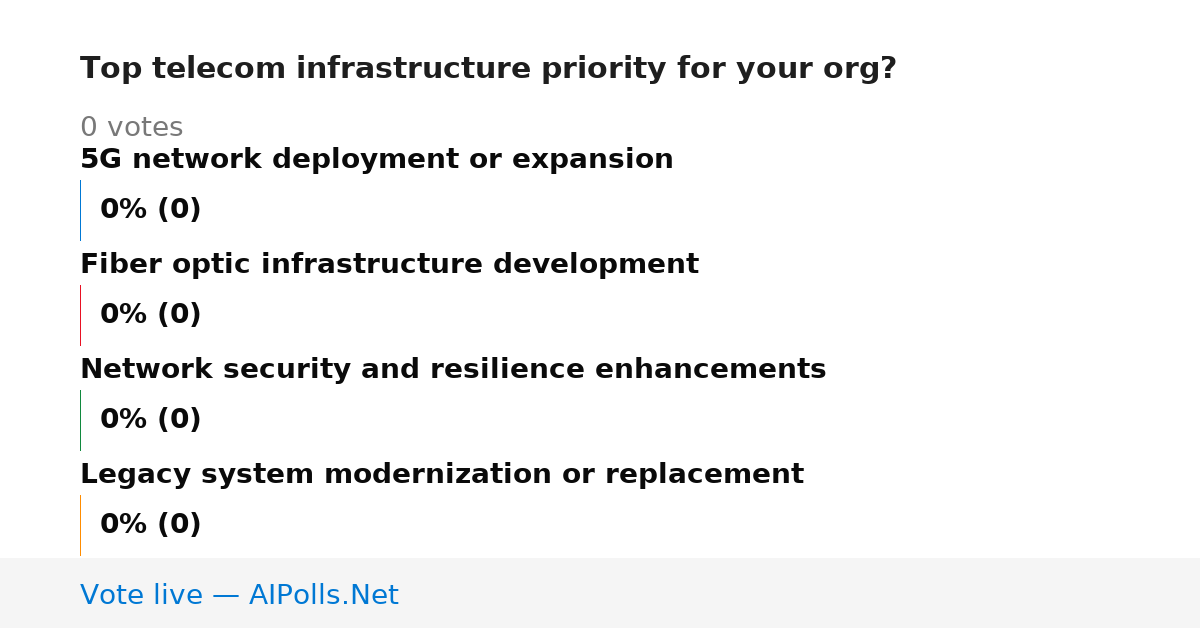 Top telecom infrastructure priority for your org?

0 votes

5G network deployment or expansion

0% (0)

Fiber optic infrastructure development

0% (0)

Network security and resilience enhancements

0% (0)

Legacy system modernization or replacement

0% (0)

Vote live — AIPolls.Net